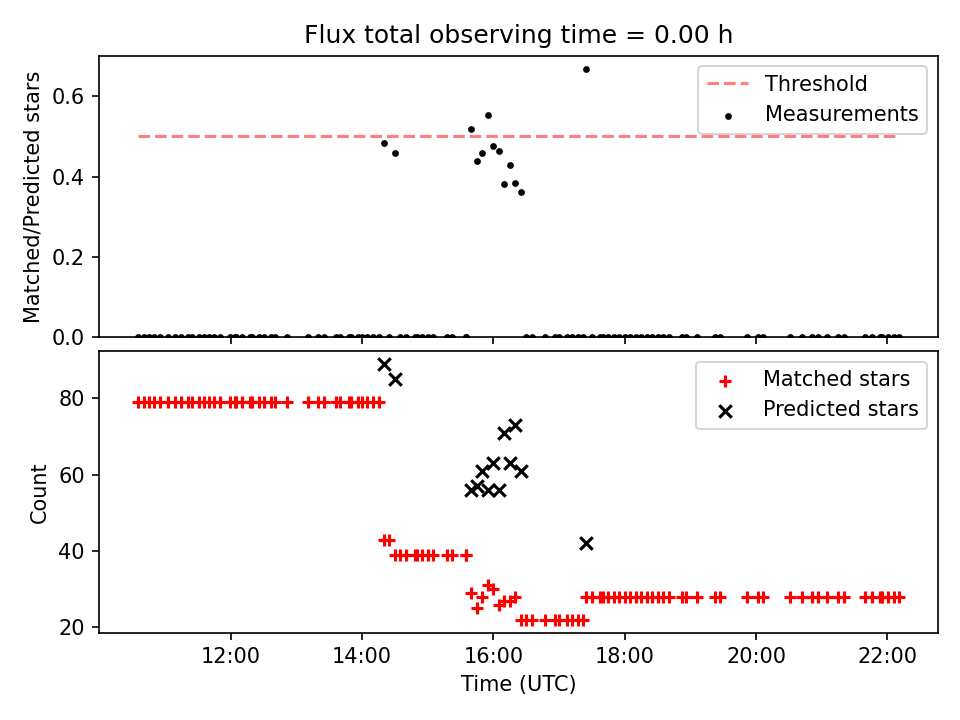 Flux total observing time = 0.00 h

Matched/Predicted stars

0.6
0.4
0.2
0.0

Threshold
Measurements

Count

80
60
40
20

Matched stars
Predicted stars

12:00
14:00
16:00
18:00
20:00
22:00

Time (UTC)